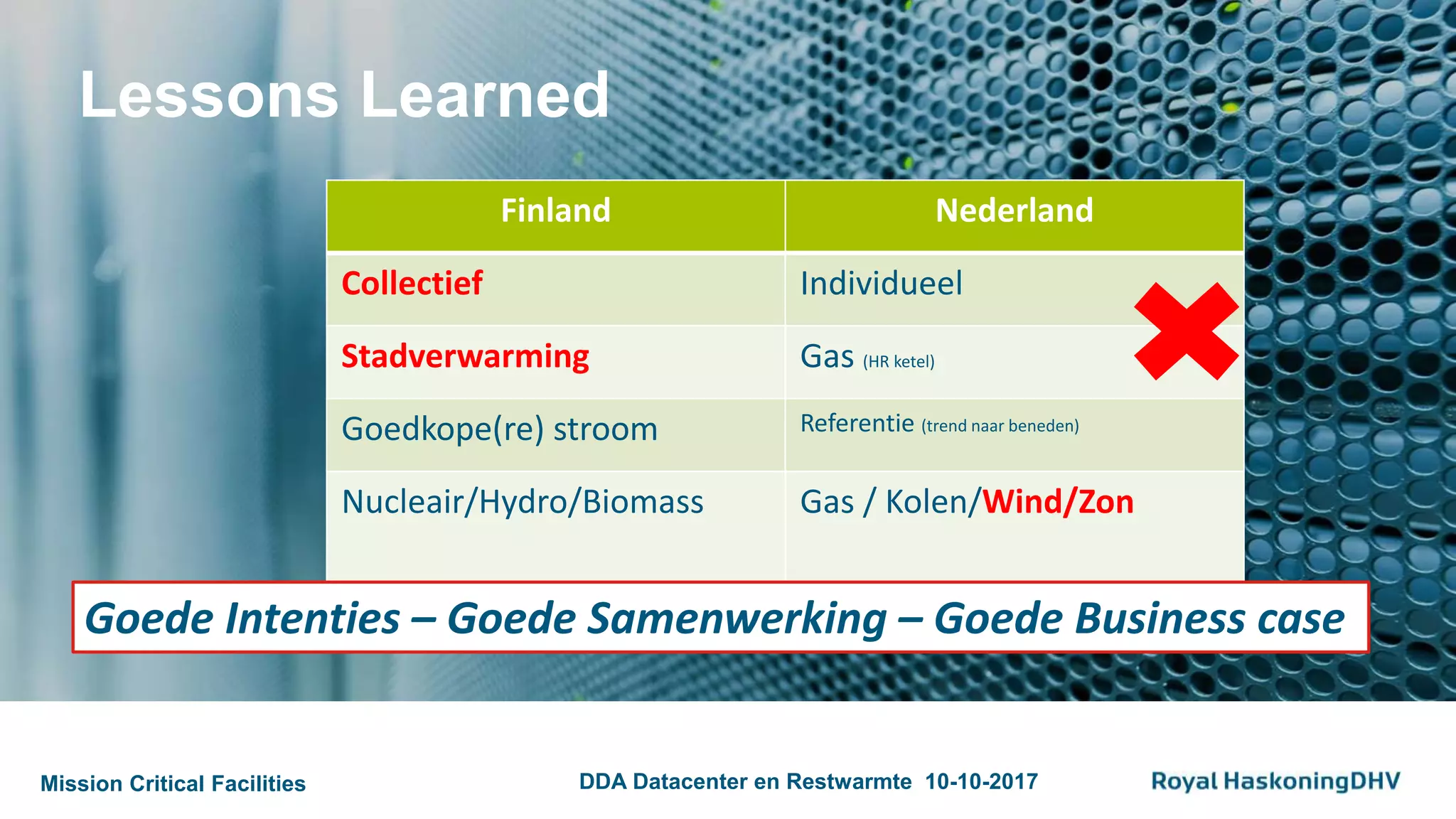 Lessons Learned

| Finland | Nederland |
|---|---|
| Collectief | Individueel |
| Stadverwarming | Gas (HR ketel) |
| Goedkope(re) stroom | Referentie (trend naar beneden) |
| Nucleair/Hydro/Biomass | Gas / Kolen/Wind/Zon |

Goede Intenties – Goede Samenwerking – Goede Business case

Mission Critical Facilities

DDA Datacenter en Restwarmte 10-10-2017

Royal HaskoningDHV